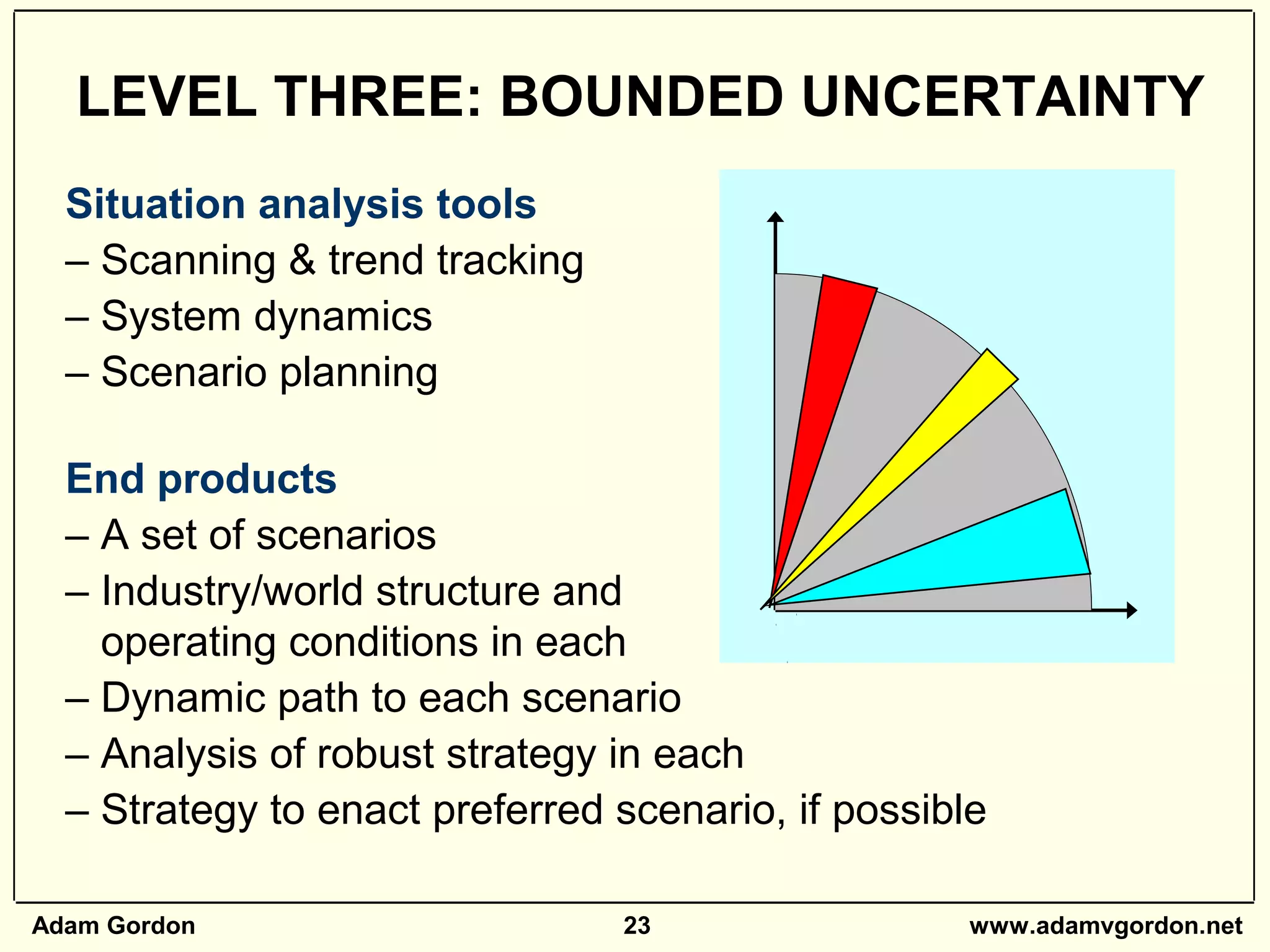 LEVEL THREE: BOUNDED UNCERTAINTY

Situation analysis tools
– Scanning & trend tracking
– System dynamics
– Scenario planning

End products
– A set of scenarios
– Industry/world structure and operating conditions in each
– Dynamic path to each scenario
– Analysis of robust strategy in each
– Strategy to enact preferred scenario, if possible

Adam Gordon 23 www.adamvgordon.net